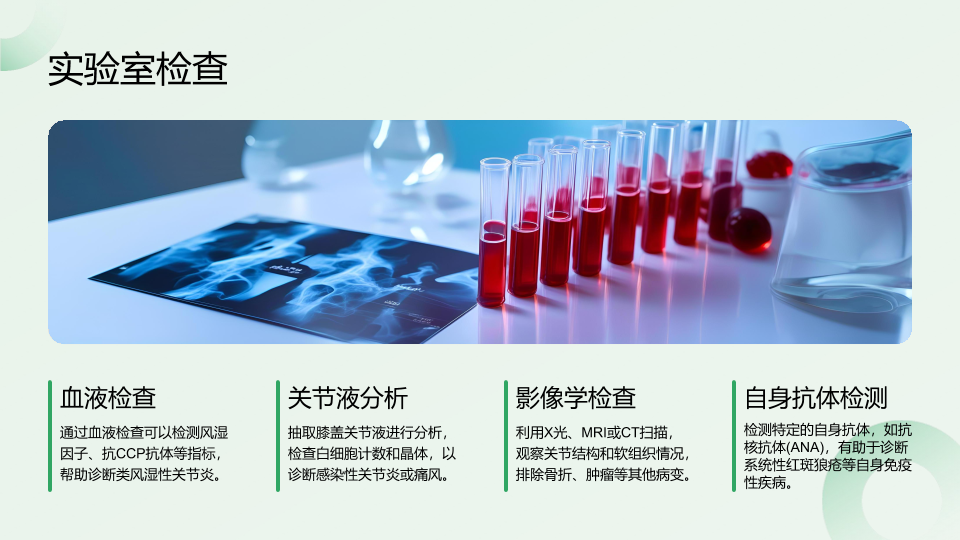 实验室检查

血液检查

通过血液检查可以检测风湿因子、抗CCP抗体等指标，帮助诊断类风湿性关节炎。

关节液分析

抽取膝盖关节液进行分析，检查白细胞计数和晶体，以诊断感染性关节炎或痛风。

影像学检查

利用X光、MRI或CT扫描，观察关节结构和软组织情况，排除骨折、肿瘤等其他病变。

自身抗体检测

检测特定的自身抗体，如抗核抗体(ANA)，有助于诊断系统性红斑狼疮等自身免疫性疾病。